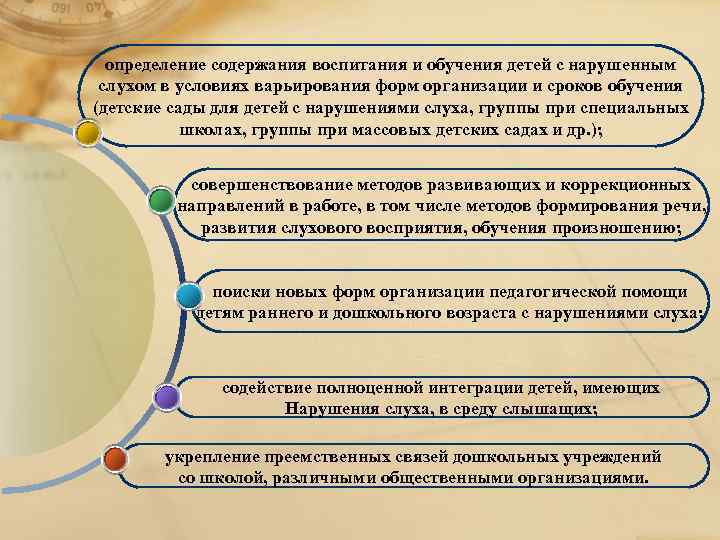 определение содержания воспитания и обучения детей с нарушенным слухом в условиях варьирования форм организации и сроков обучения (детские сады для детей с нарушениями слуха, группы при специальных школах, группы при массовых детских садах и др.);

совершенствование методов развивающих и коррекционных направлений в работе, в том числе методов формирования речи, развития слухового восприятия, обучения произношению;

поиски новых форм организации педагогической помощи детям раннего и дошкольного возраста с нарушениями слуха;

содействие полноценной интеграции детей, имеющих Нарушения слуха, в среду слышащих;

укрепление преемственных связей дошкольных учреждений со школой, различными общественными организациями.